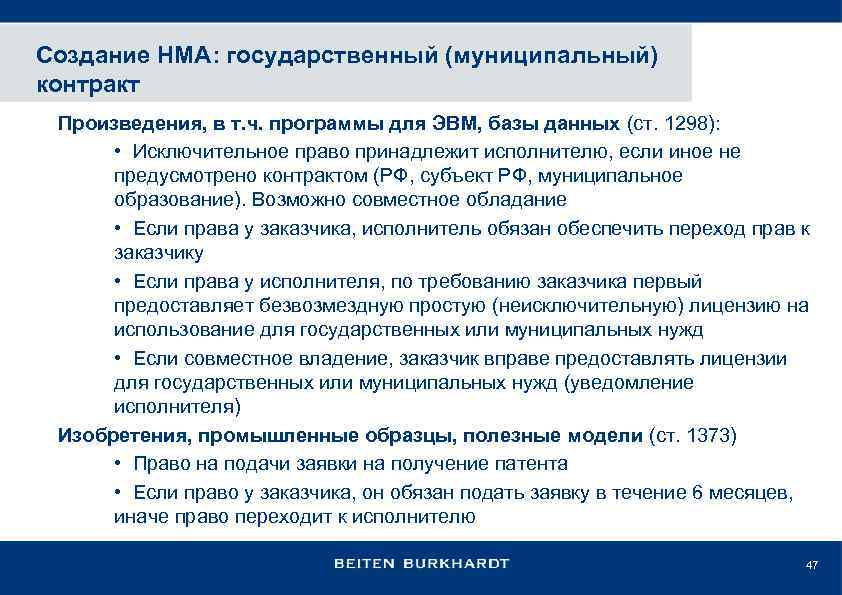 Создание НМА: государственный (муниципальный) контракт

Произведения, в т.ч. программы для ЭВМ, базы данных (ст. 1298):

• Исключительное право принадлежит исполнителю, если иное не предусмотрено контрактом (РФ, субъект РФ, муниципальное образование). Возможно совместное обладание

• Если права у заказчика, исполнитель обязан обеспечить переход прав к заказчику

• Если права у исполнителя, по требованию заказчика первый предоставляет безвозмездную простую (неисключительную) лицензию на использование для государственных или муниципальных нужд

• Если совместное владение, заказчик вправе предоставлять лицензии для государственных или муниципальных нужд (уведомление исполнителя)

Изобретения, промышленные образцы, полезные модели (ст. 1373)

• Право на подачи заявки на получение патента

• Если право у заказчика, он обязан подать заявку в течение 6 месяцев, иначе право переходит к исполнителю

BEITEN BURKHARDT

47